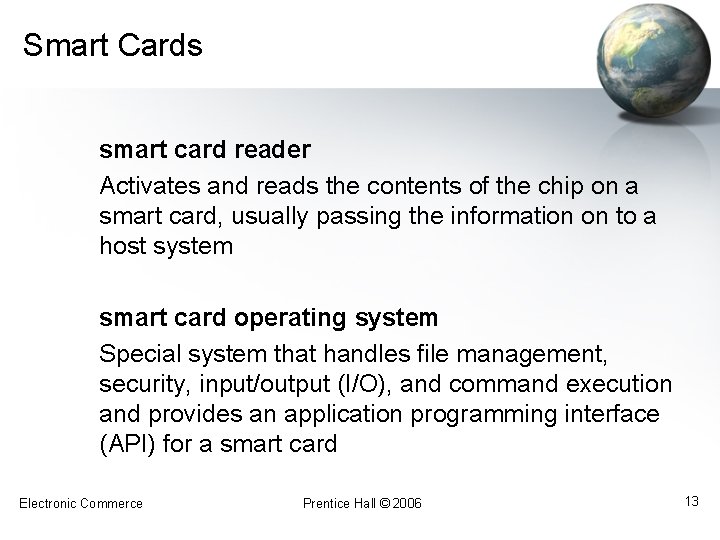 Smart Cards

smart card reader

Activates and reads the contents of the chip on a smart card, usually passing the information on to a host system

smart card operating system

Special system that handles file management, security, input/output (I/O), and command execution and provides an application programming interface (API) for a smart card

Electronic Commerce

Prentice Hall © 2006

13